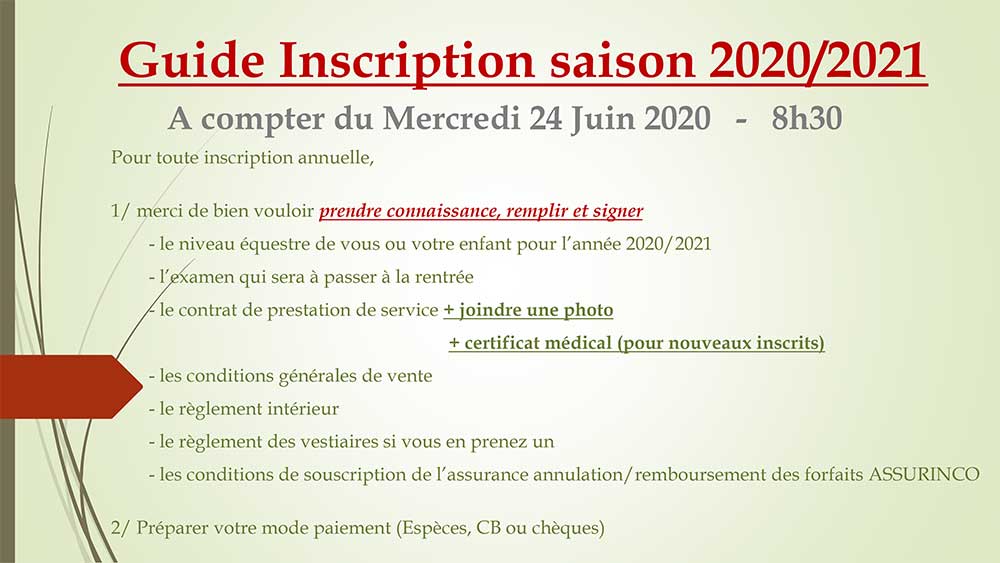 Guide Inscription saison 2020/2021

A compter du Mercredi 24 Juin 2020 - 8h30

Pour toute inscription annuelle,

1/ merci de bien vouloir prendre connaissance, remplir et signer

- le niveau équestre de vous ou votre enfant pour l'année 2020/2021
- l'examen qui sera à passer à la rentrée
- le contrat de prestation de service + joindre une photo
+ certificat médical (pour nouveaux inscrits)
- les conditions générales de vente
- le règlement intérieur
- le règlement des vestiaires si vous en prenez un
- les conditions de souscription de l'assurance annulation/remboursement des forfaits ASSURINCO

2/ Préparer votre mode paiement (Espèces, CB ou chèques)